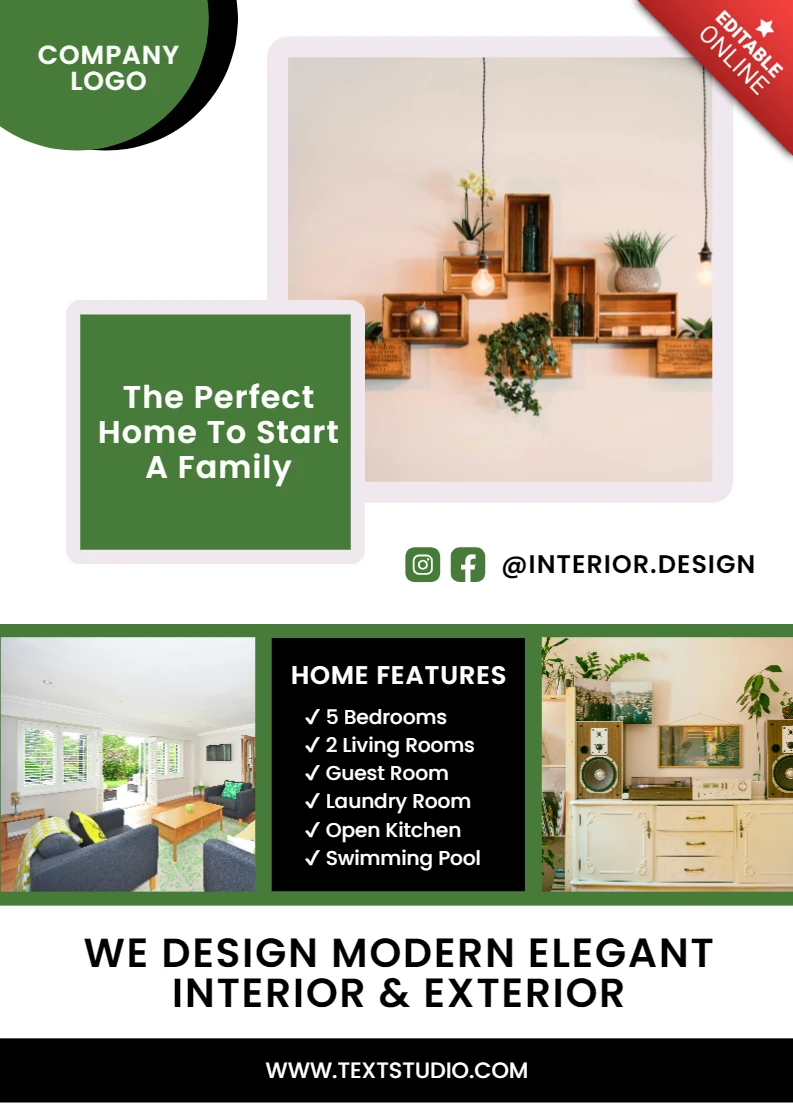 COMPANY LOGO

EDITABLE ONLINE

The Perfect Home To Start A Family

@INTERIOR.DESIGN

HOME FEATURES
✓ 5 Bedrooms
✓ 2 Living Rooms
✓ Guest Room
✓ Laundry Room
✓ Open Kitchen
✓ Swimming Pool

WE DESIGN MODERN ELEGANT INTERIOR & EXTERIOR

WWW.TEXTSTUDIO.COM